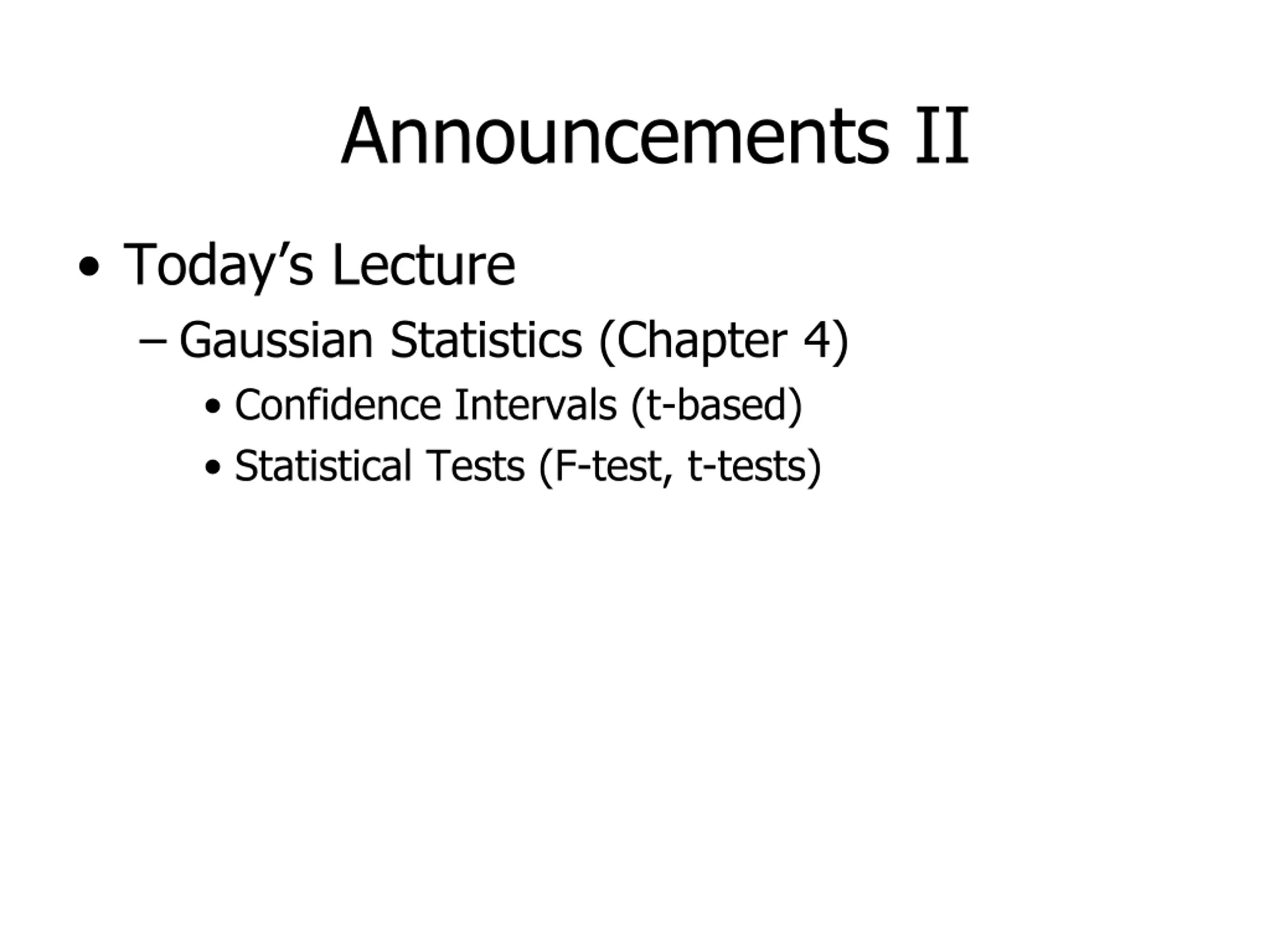 Announcements II

• Today’s Lecture

– Gaussian Statistics (Chapter 4)

• Confidence Intervals (t-based)

• Statistical Tests (F-test, t-tests)